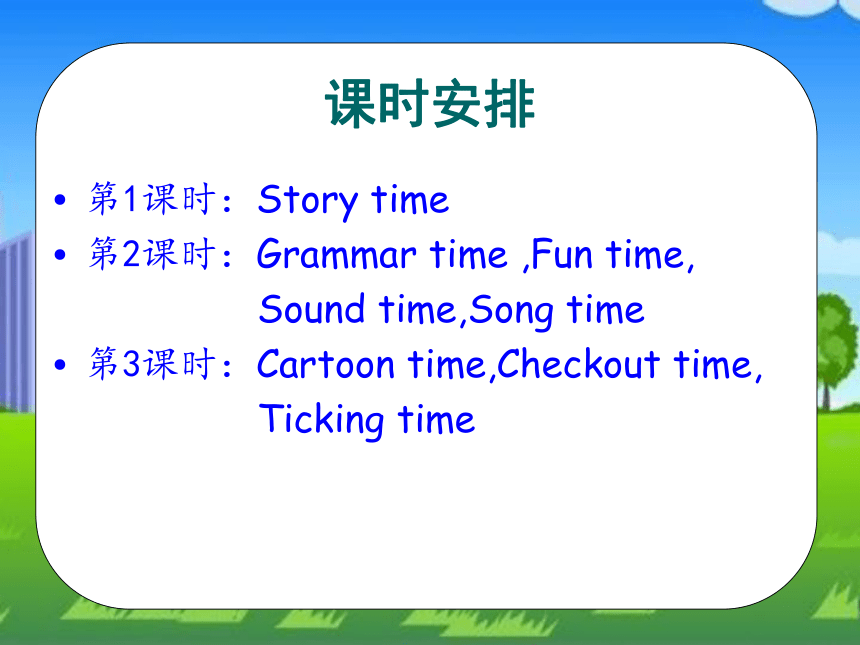 课时安排

• 第1课时：Story time
• 第2课时：Grammar time ,Fun time, Sound time,Song time
• 第3课时：Cartoon time,Checkout time, Ticking time